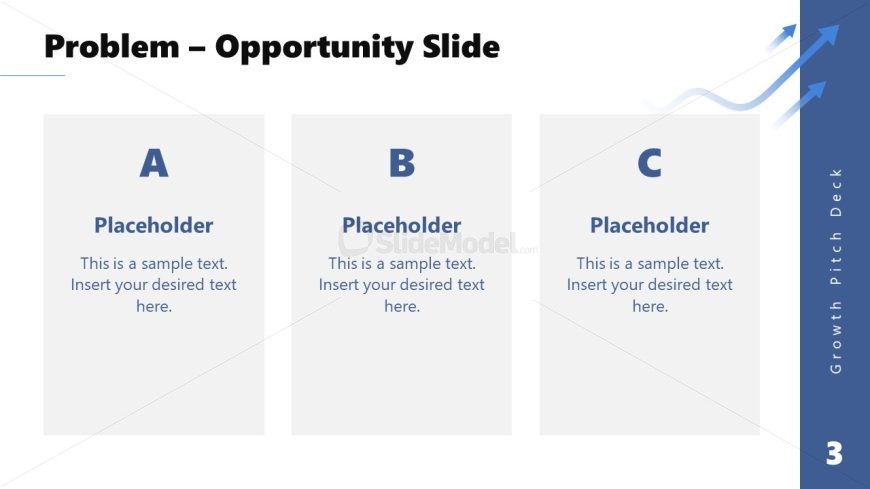 Problem – Opportunity Slide

A

Placeholder

This is a sample text. Insert your desired text here.

B

Placeholder

This is a sample text. Insert your desired text here.

C

Placeholder

This is a sample text. Insert your desired text here.

SlideModel.com

Growth Pitch Deck

3